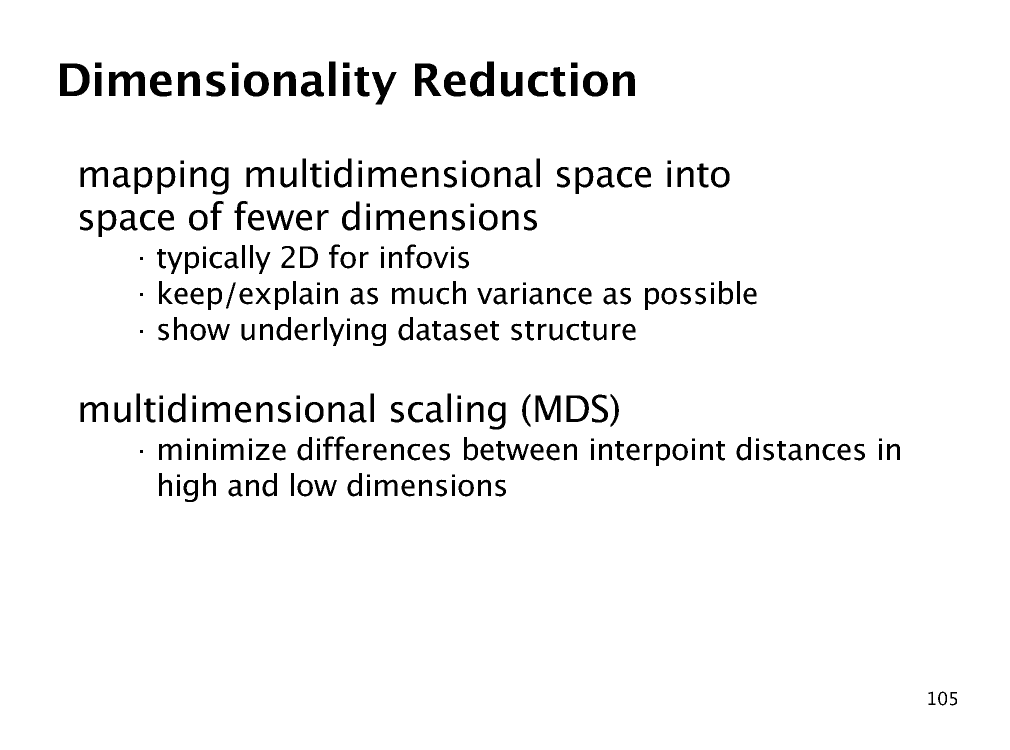 Dimensionality Reduction

mapping multidimensional space into space of fewer dimensions

· typically 2D for infovis
· keep/explain as much variance as possible
· show underlying dataset structure

multidimensional scaling (MDS)

· minimize differences between interpoint distances in high and low dimensions

105